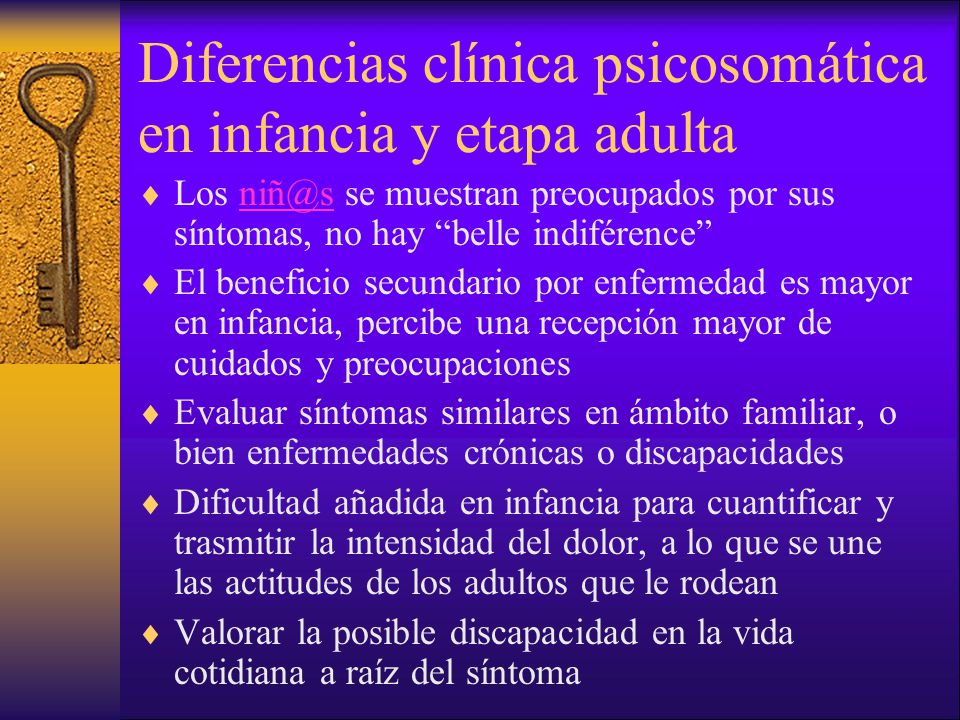 Diferencias clínica psicosomática en infancia y etapa adulta

♦ Los niñ@s se muestran preocupados por sus síntomas, no hay “belle indiférence”

♦ El beneficio secundario por enfermedad es mayor en infancia, percibe una recepción mayor de cuidados y preocupaciones

♦ Evaluar síntomas similares en ámbito familiar, o bien enfermedades crónicas o discapacidades

♦ Dificultad añadida en infancia para cuantificar y trasmitir la intensidad del dolor, a lo que se une las actitudes de los adultos que le rodean

♦ Valorar la posible discapacidad en la vida cotidiana a raíz del síntoma